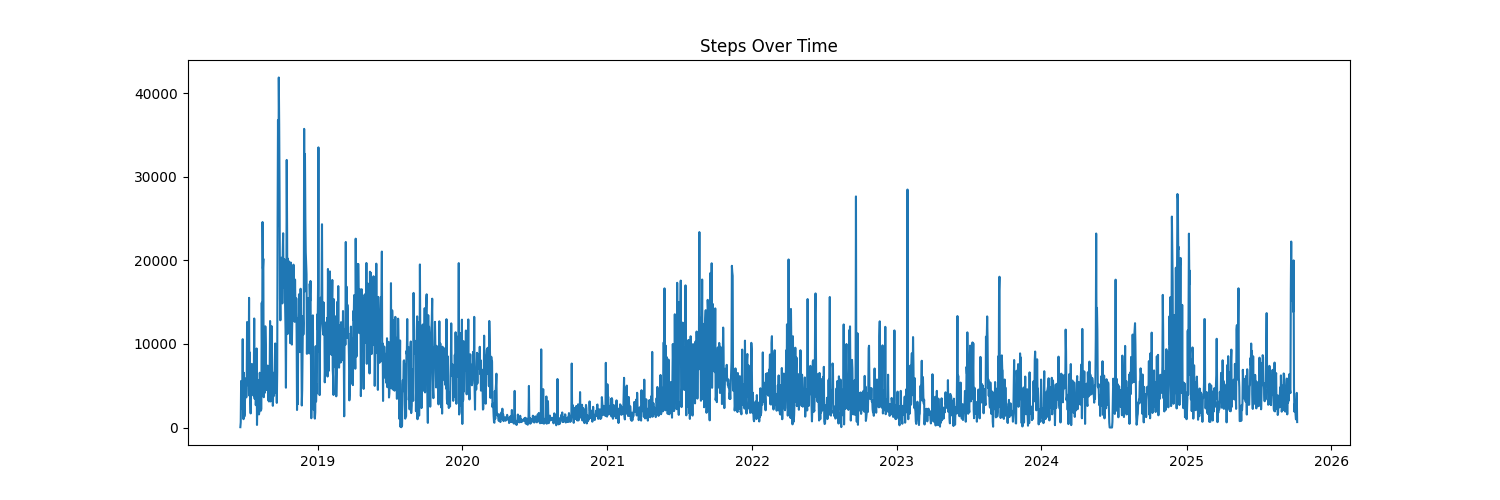 Steps Over Time

40000
30000
20000
10000
0

2019
2020
2021
2022
2023
2024
2025
2026